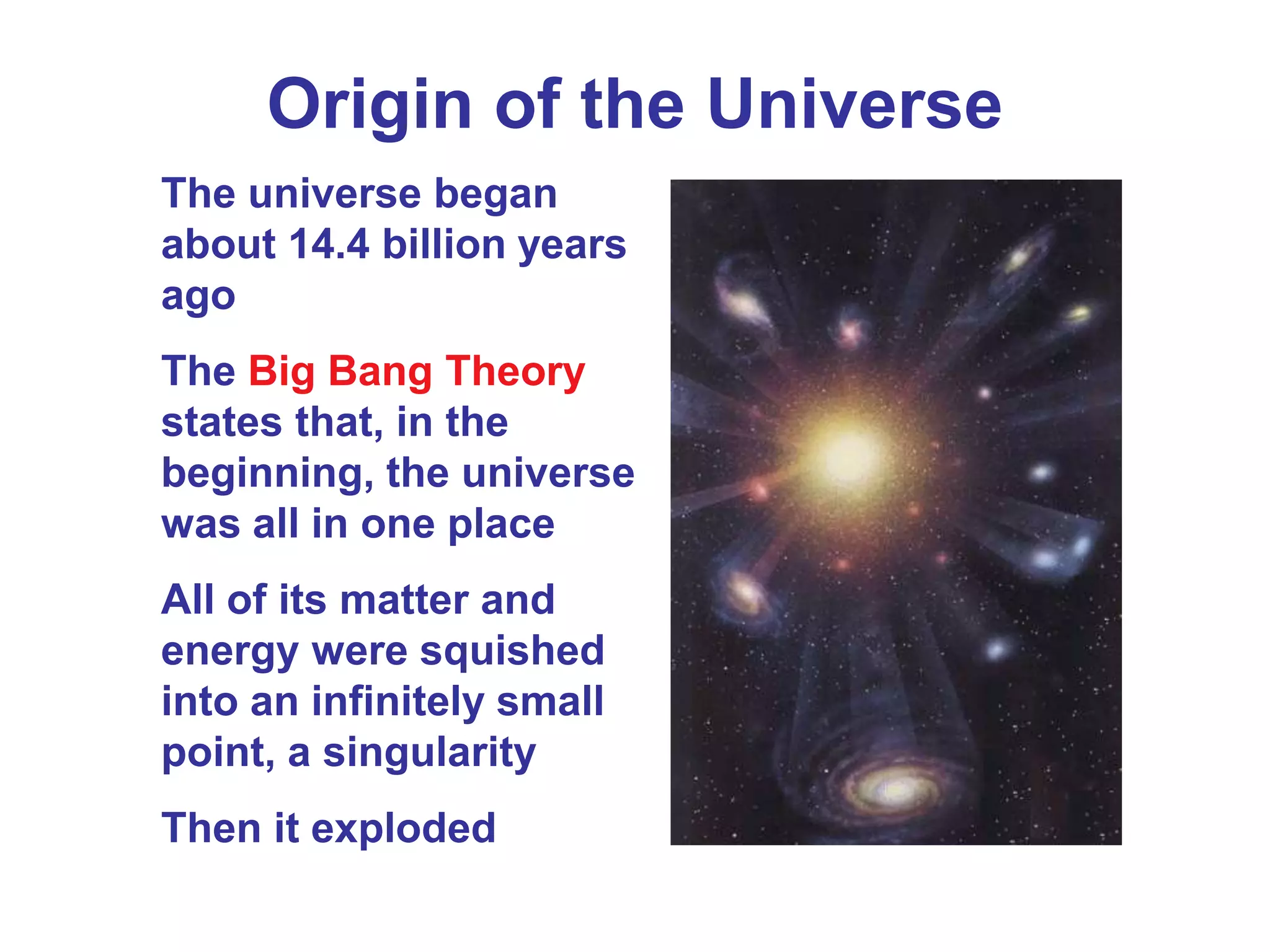 Origin of the Universe

The universe began about 14.4 billion years ago

The Big Bang Theory states that, in the beginning, the universe was all in one place

All of its matter and energy were squished into an infinitely small point, a singularity

Then it exploded